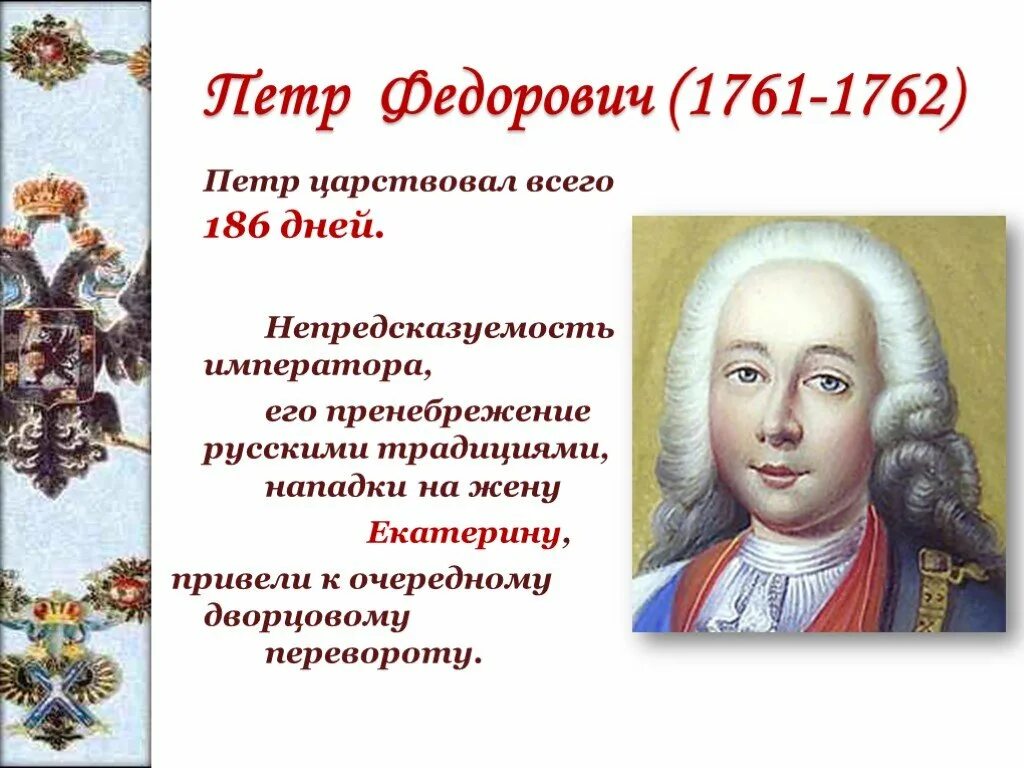 Петр Федорович (1761-1762)

Петр царствовал всего 186 дней.

Непредсказуемость императора, его пренебрежение русскими традициями, нападки на жену Екатерину, привели к очередному дворцовому перевороту.